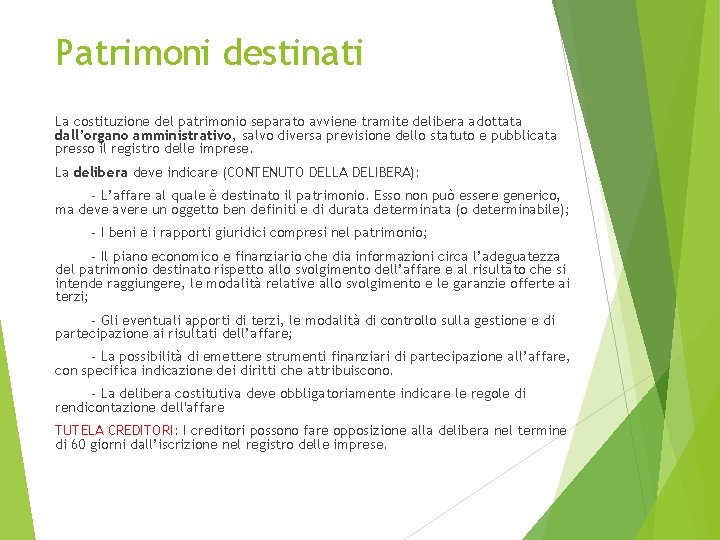 Patrimoni destinati

La costituzione del patrimonio separato avviene tramite delibera adottata dall'organo amministrativo, salvo diversa previsione dello statuto e pubblicata presso il registro delle imprese.

La delibera deve indicare (CONTENUTO DELLA DELIBERA):

- L'affare al quale è destinato il patrimonio. Esso non può essere generico, ma deve avere un oggetto ben definiti e di durata determinata (o determinabile);

- I beni e i rapporti giuridici compresi nel patrimonio;

- Il piano economico e finanziario che dia informazioni circa l'adeguatezza del patrimonio destinato rispetto allo svolgimento dell'affare e al risultato che si intende raggiungere, le modalità relative allo svolgimento e le garanzie offerte ai terzi;

- Gli eventuali apporti di terzi, le modalità di controllo sulla gestione e di partecipazione ai risultati dell'affare;

- La possibilità di emettere strumenti finanziari di partecipazione all'affare, con specifica indicazione dei diritti che attribuiscono.

- La delibera costitutiva deve obbligatoriamente indicare le regole di rendicontazione dell'affare

TUTELA CREDITORI: I creditori possono fare opposizione alla delibera nel termine di 60 giorni dall'iscrizione nel registro delle imprese.